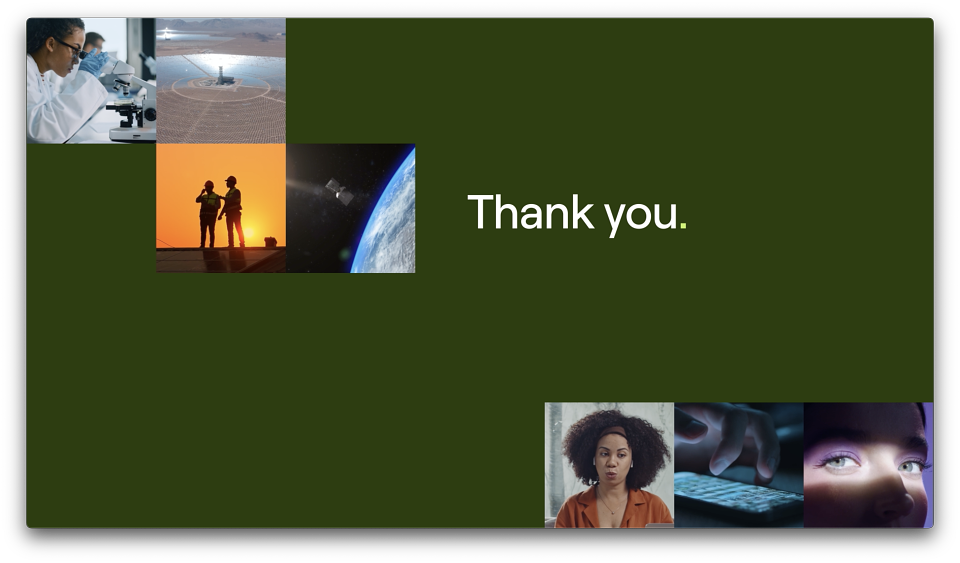 Thank you.